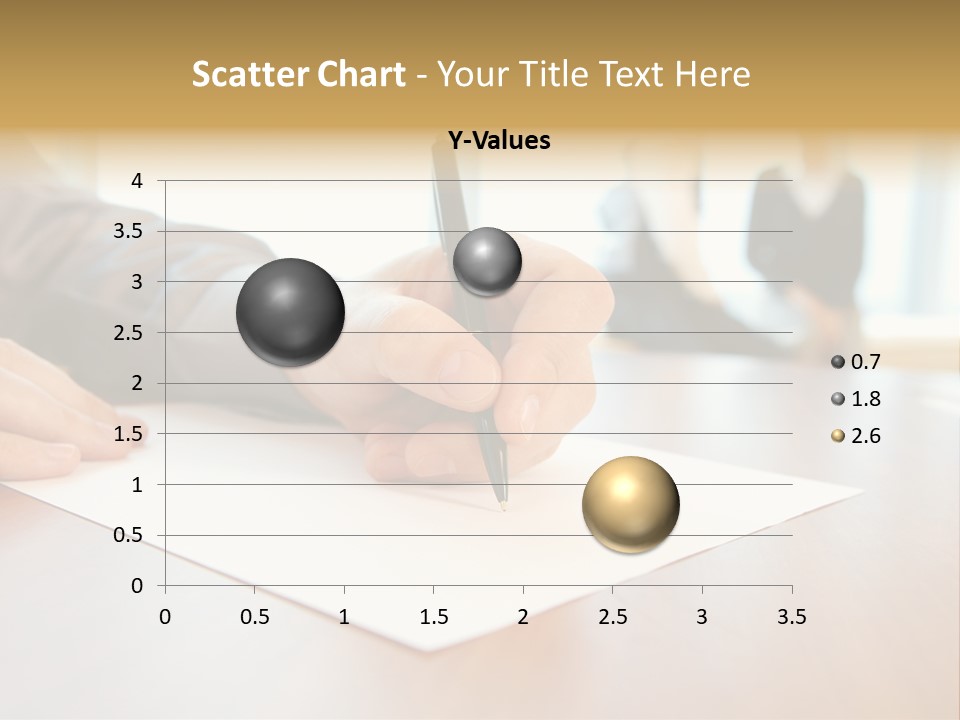 Scatter Chart - Your Title Text Here

Y-Values

4
3.5
3
2.5
2
1.5
1
0.5
0

0 0.5 1 1.5 2 2.5 3 3.5

0.7
1.8
2.6